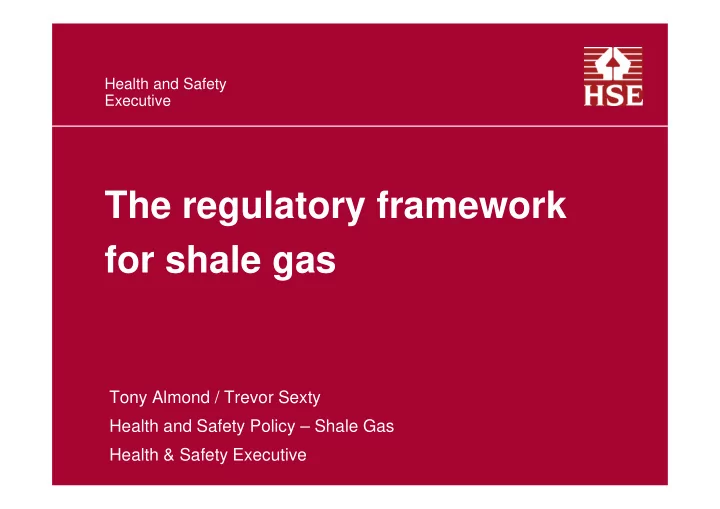 Health and Safety
Executive

HSE

The regulatory framework for shale gas

Tony Almond / Trevor Sexty
Health and Safety Policy – Shale Gas
Health & Safety Executive